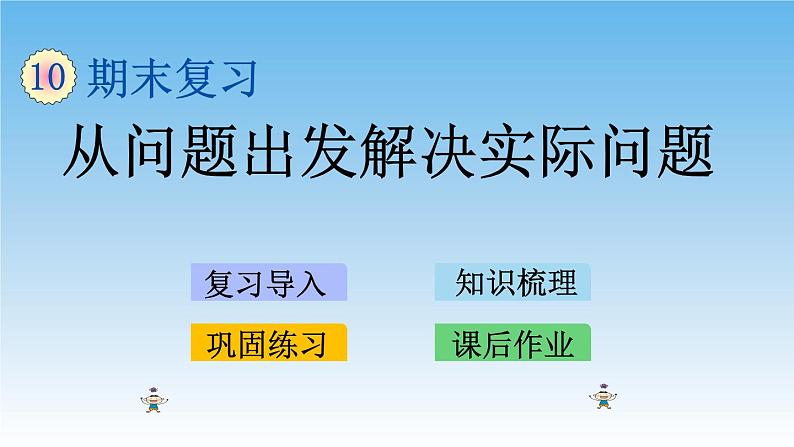 10 期末复习

从问题出发解决实际问题

复习导入

知识梳理

巩固练习

课后作业